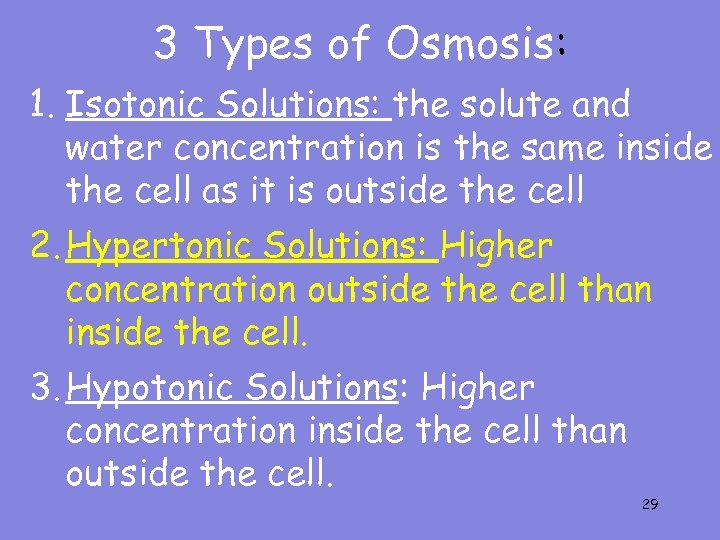 3 Types of Osmosis:

1. Isotonic Solutions: the solute and water concentration is the same inside the cell as it is outside the cell

2. Hypertonic Solutions: Higher concentration outside the cell than inside the cell.

3. Hypotonic Solutions: Higher concentration inside the cell than outside the cell.

29